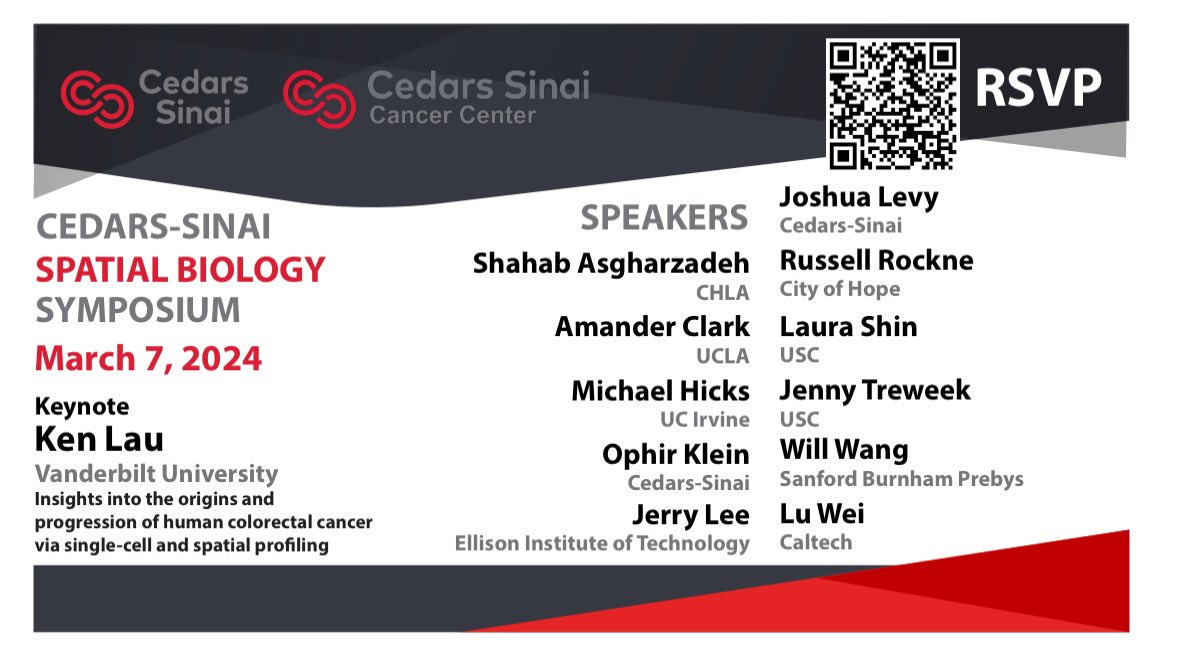 Cedars Sinai

Cedars Sinai Cancer Center

RSVP

CEDARS-SINAI
SPATIAL BIOLOGY
SYMPOSIUM
March 7, 2024

Keynote
Ken Lau
Vanderbilt University
Insights into the origins and progression of human colorectal cancer via single-cell and spatial profiling

SPEAKERS

Shahab Asgharzadeh
CHLA

Amander Clark
UCLA

Michael Hicks
UC Irvine

Ophir Klein
Cedars-Sinai

Jerry Lee
Ellison Institute of Technology

Joshua Levy
Cedars-Sinai

Russell Rockne
City of Hope

Laura Shin
USC

Jenny Treweek
USC

Will Wang
Sanford Burnham Prebys

Lu Wei
Caltech